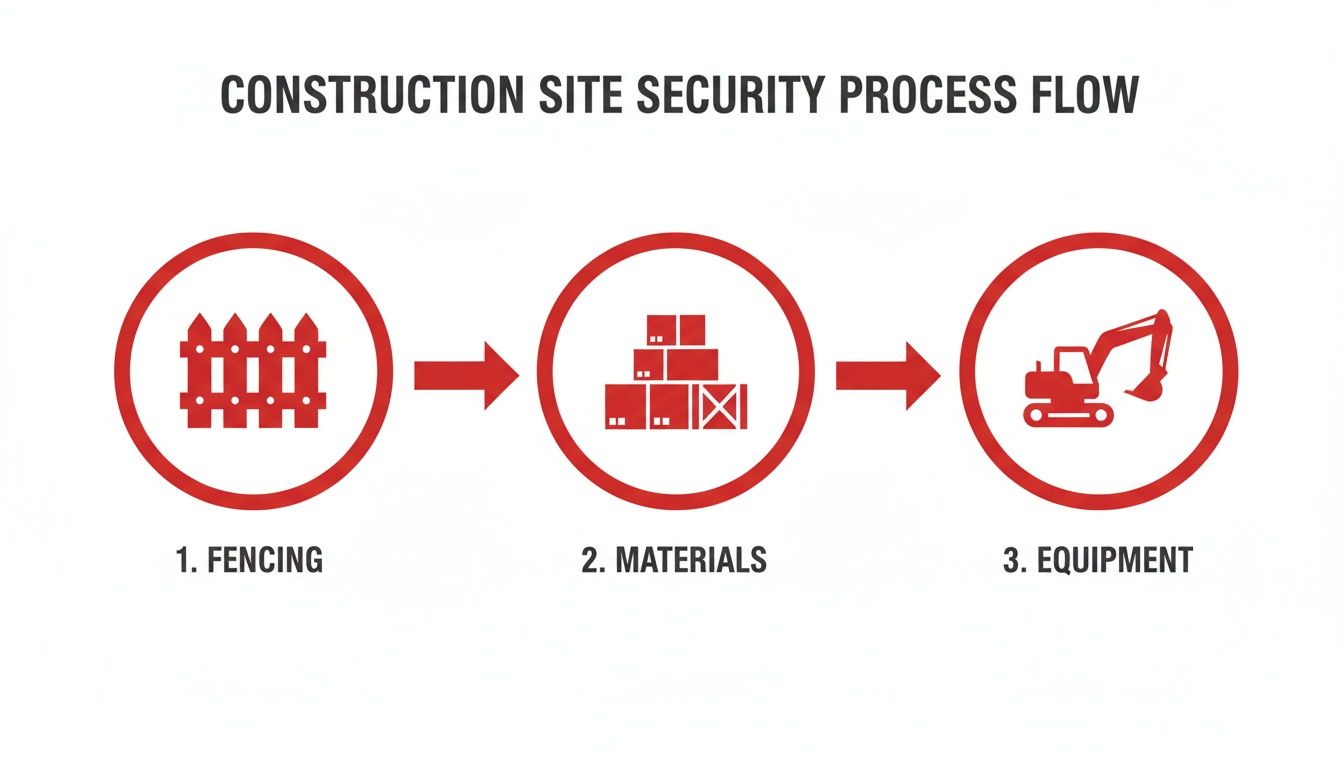 CONSTRUCTION SITE SECURITY PROCESS FLOW

1. FENCING

2. MATERIALS

3. EQUIPMENT